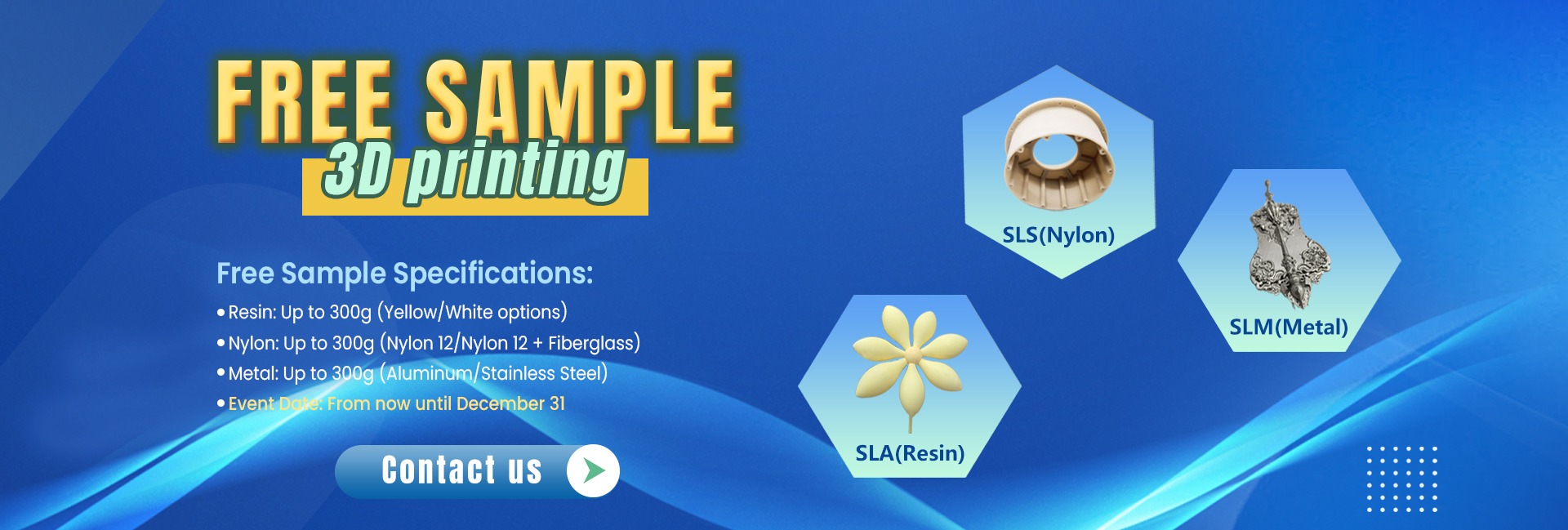 FREE SAMPLE
3D printing

Free Sample Specifications:
• Resin: Up to 300g (Yellow/White options)
• Nylon: Up to 300g (Nylon 12/Nylon 12 + Fiberglass)
• Metal: Up to 300g (Aluminum/Stainless Steel)
• Event Date: From now until December 31

Contact us

SLS(Nylon)

SLM(Metal)

SLA(Resin)